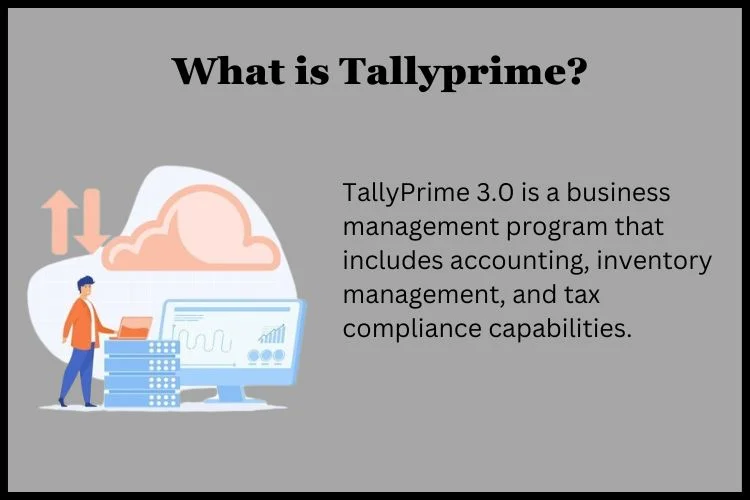 What is Tallyprime?

TallyPrime 3.0 is a business management program that includes accounting, inventory management, and tax compliance capabilities.